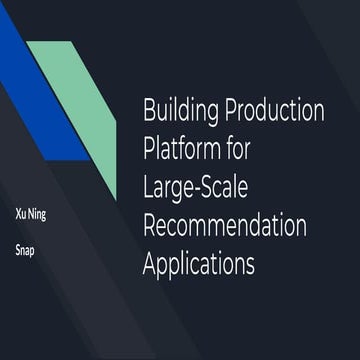 Building Production Platform for Large-Scale Recommendation Applications

Xu Ning

Snap